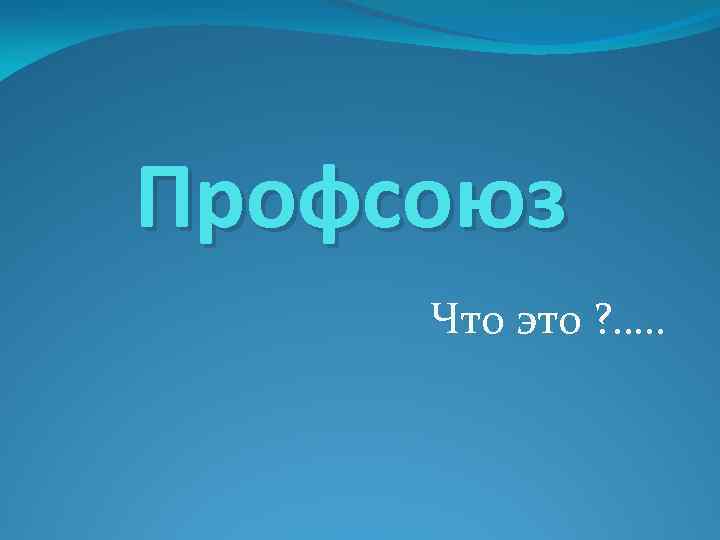 Профсоюз

Что это ?.....